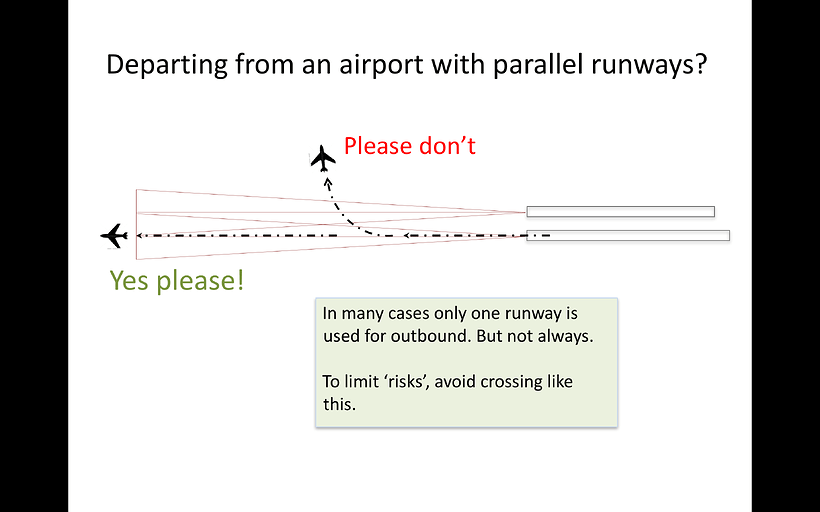 Departing from an airport with parallel runways?

Please don't

Yes please!

In many cases only one runway is used for outbound. But not always.

To limit 'risks', avoid crossing like this.